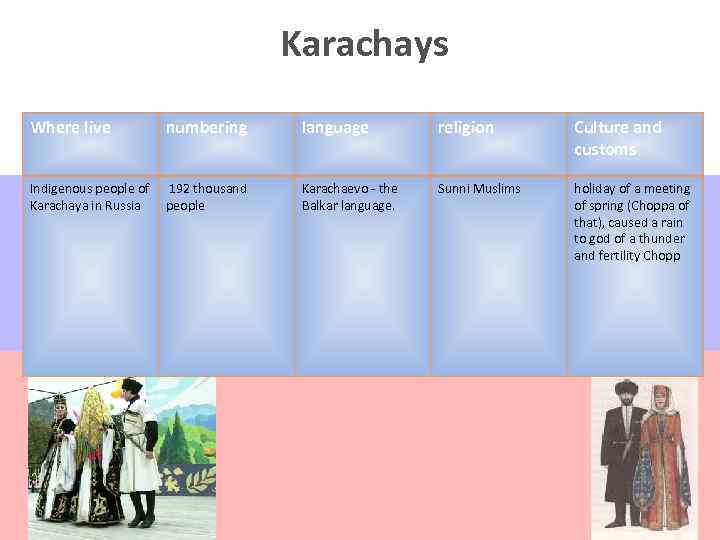 Karachays

| Where live | numbering | language | religion | Culture and customs |
|---|---|---|---|---|
| Indigenous people of Karachaya in Russia | 192 thousand people | Karachaevo - the Balkar language. | Sunni Muslims | holiday of a meeting of spring (Choppa of that), caused a rain to god of a thunder and fertility Chopp |